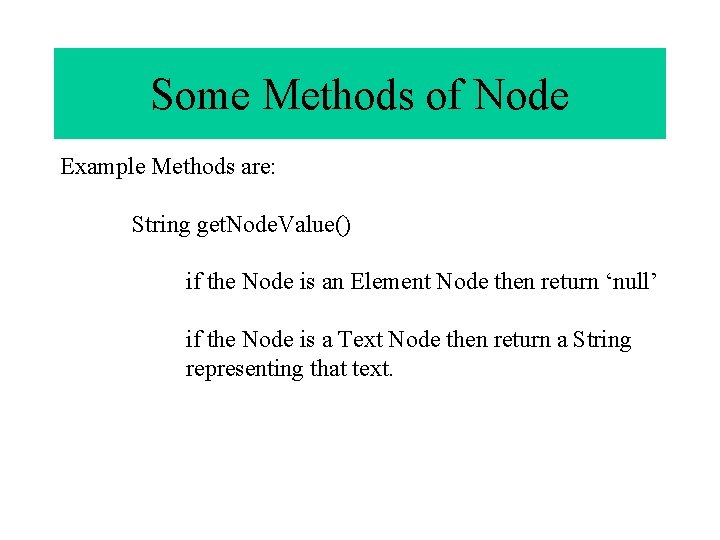 Some Methods of Node

Example Methods are:

String getNodeValue()

if the Node is an Element Node then return ‘null’

if the Node is a Text Node then return a String representing that text.